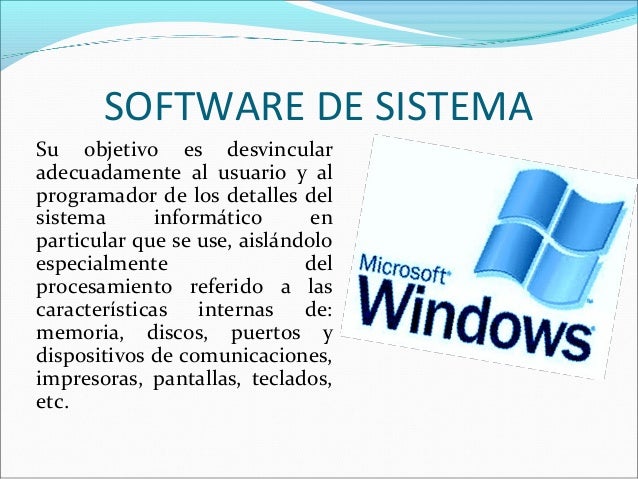 SOFTWARE DE SISTEMA

Su objetivo es desvincular adecuadamente al usuario y al programador de los detalles del sistema informático en particular que se use, aislándolo especialmente del procesamiento referido a las características internas de: memoria, discos, puertos y dispositivos de comunicaciones, impresoras, pantallas, teclados, etc.

Microsoft® Windows®